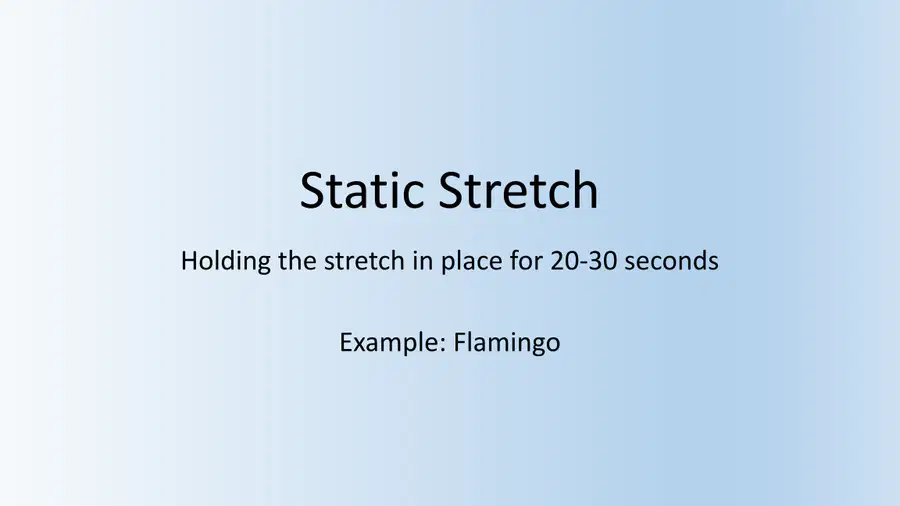 Static Stretch

Holding the stretch in place for 20-30 seconds

Example: Flamingo